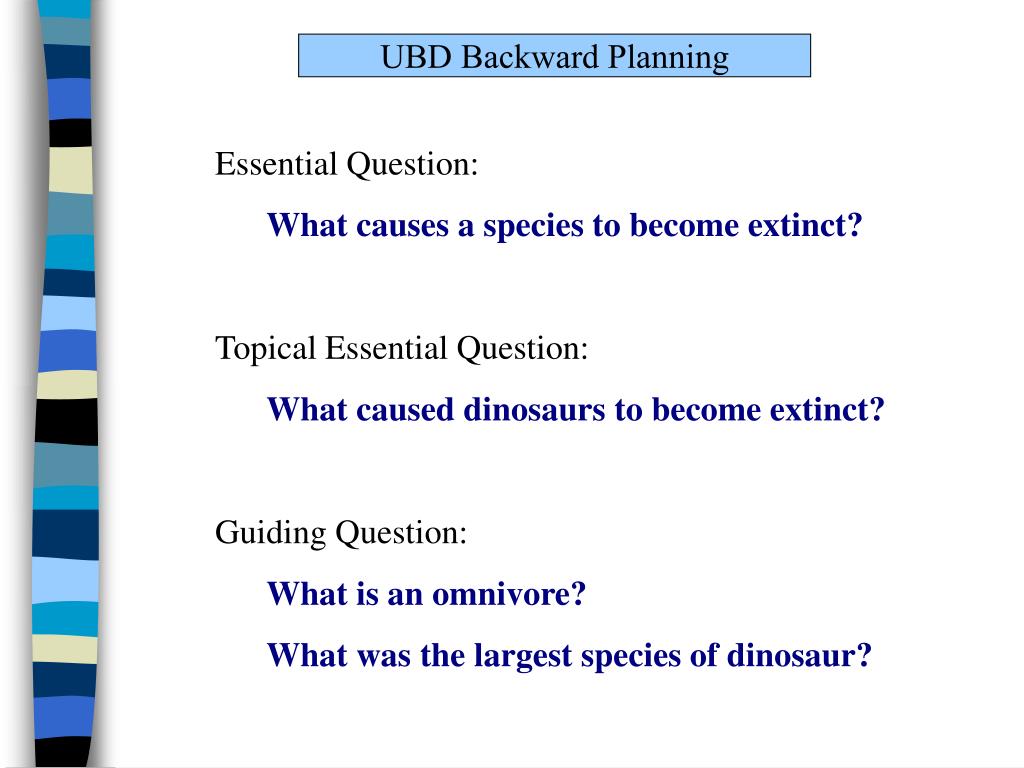 UBD Backward Planning

Essential Question:

What causes a species to become extinct?

Topical Essential Question:

What caused dinosaurs to become extinct?

Guiding Question:

What is an omnivore?

What was the largest species of dinosaur?